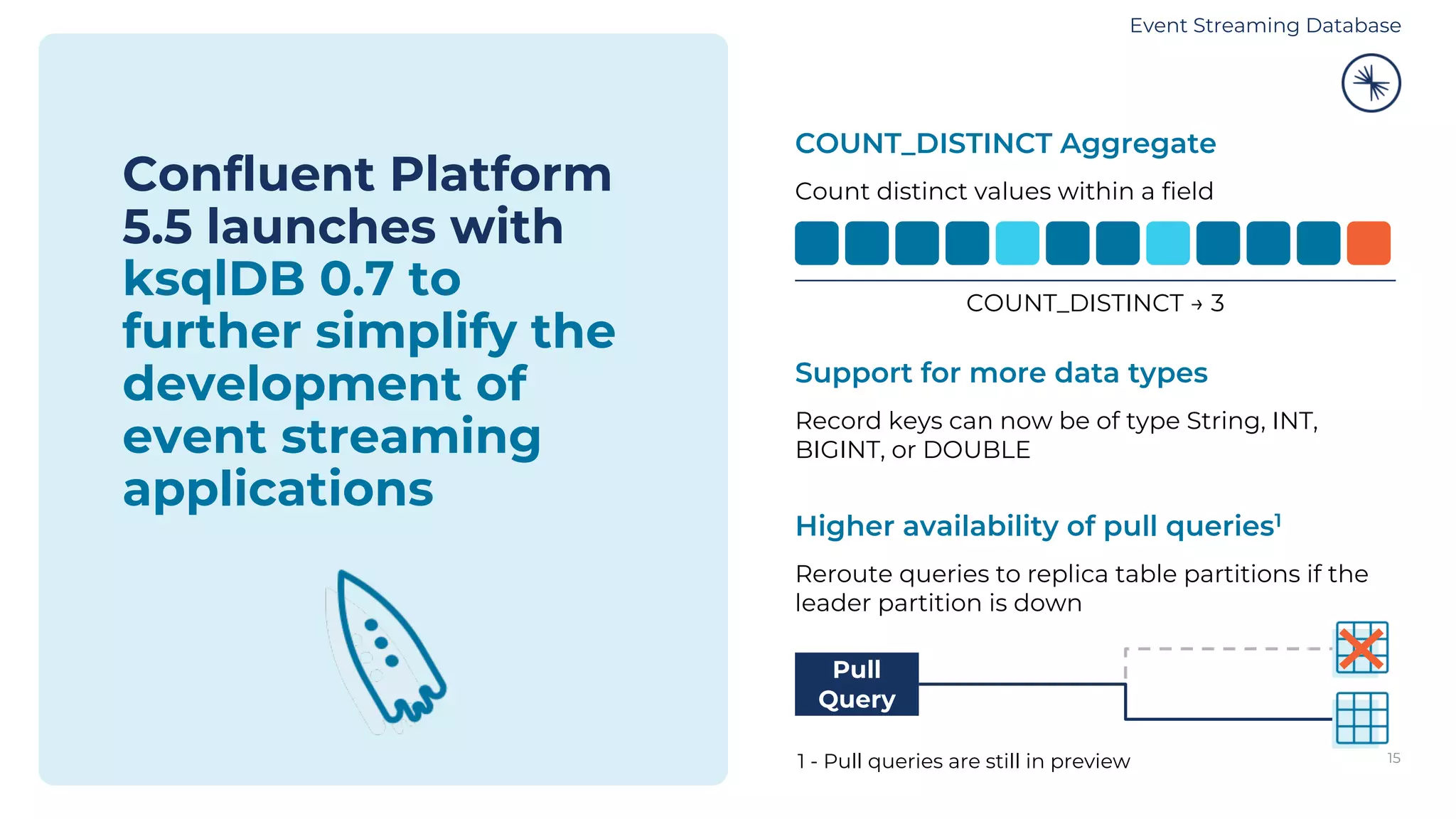 Event Streaming Database

Confluent Platform 5.5 launches with ksqlDB 0.7 to further simplify the development of event streaming applications

COUNT_DISTINCT Aggregate

Count distinct values within a field

COUNT_DISTINCT → 3

Support for more data types

Record keys can now be of type String, INT, BIGINT, or DOUBLE

Higher availability of pull queries$^1$

Reroute queries to replica table partitions if the leader partition is down

Pull Query

1 - Pull queries are still in preview

15